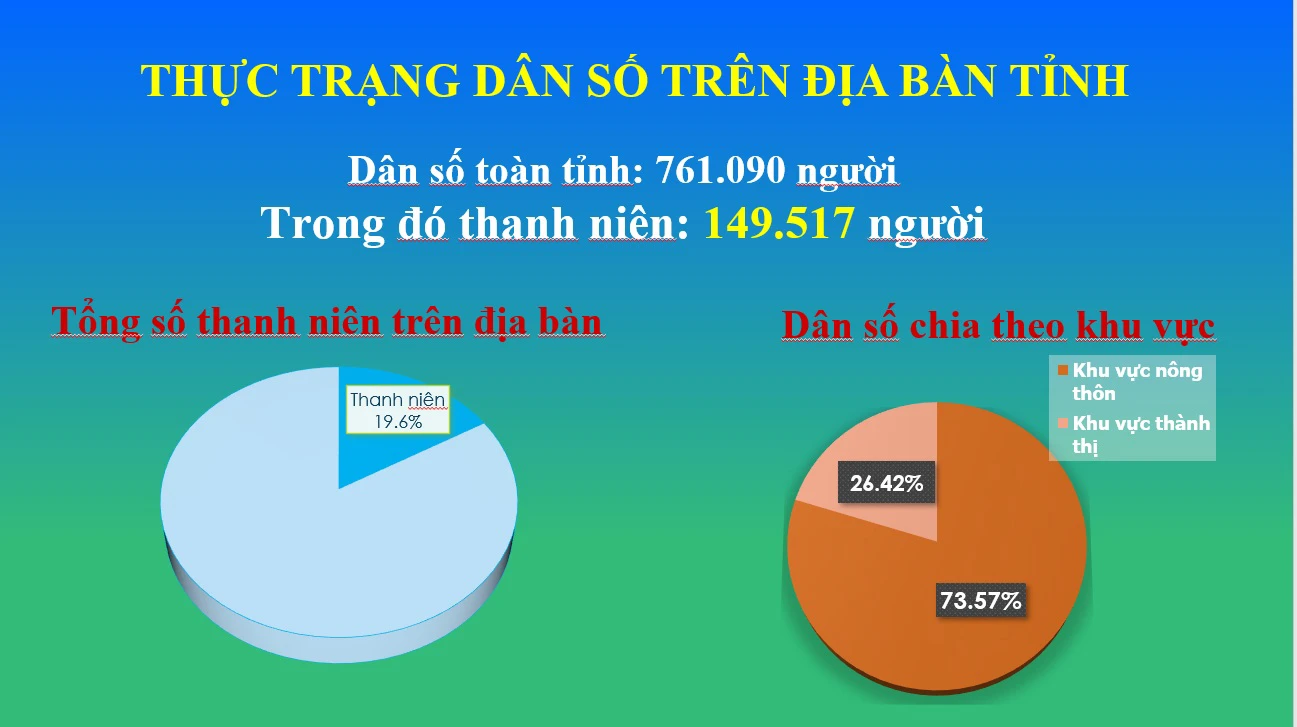 THỰC TRẠNG DÂN SỐ TRÊN ĐỊA BÀN TỈNH

Dân số toàn tỉnh: 761.090 người
Trong đó thanh niên: 149.517 người

Tổng số thanh niên trên địa bàn

Thanh niên
19.6%

Dân số chia theo khu vực

Khu vực nông thôn
Khu vực thành thị

26.42%
73.57%